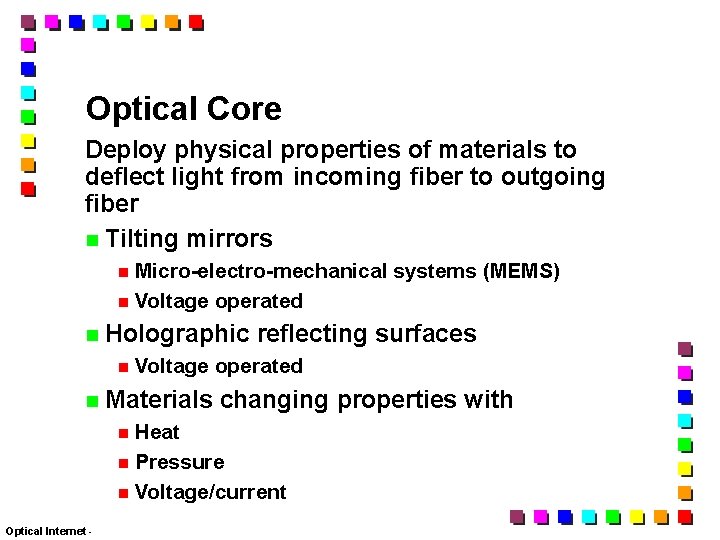 Optical Core

Deploy physical properties of materials to deflect light from incoming fiber to outgoing fiber

Tilting mirrors

Micro-electro-mechanical systems (MEMS)

Voltage operated

Holographic reflecting surfaces

Voltage operated

Materials changing properties with

Heat

Pressure

Voltage/current

Optical Internet -